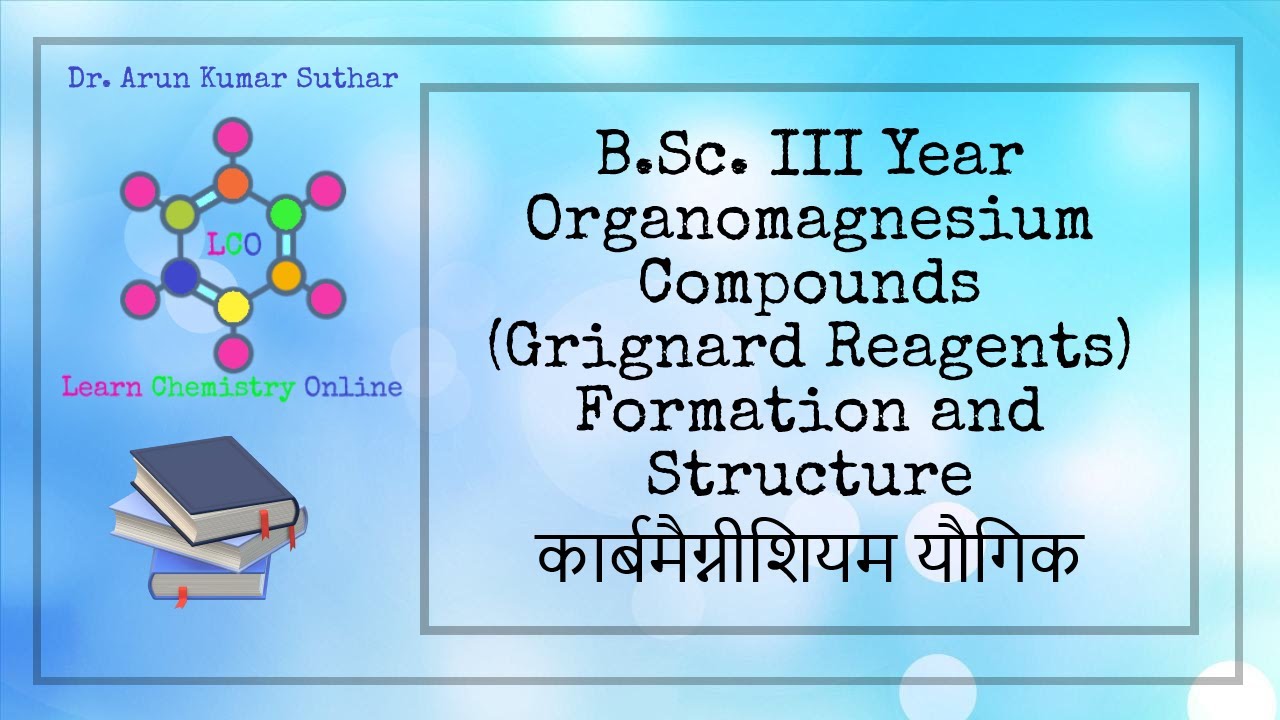 Dr. Arun Kumar Suthar

LCO

Learn Chemistry Online

B.Sc. III Year
Organomagnesium Compounds
(Grignard Reagents)
Formation and Structure
कार्बमैग्नीशियम यौगिक